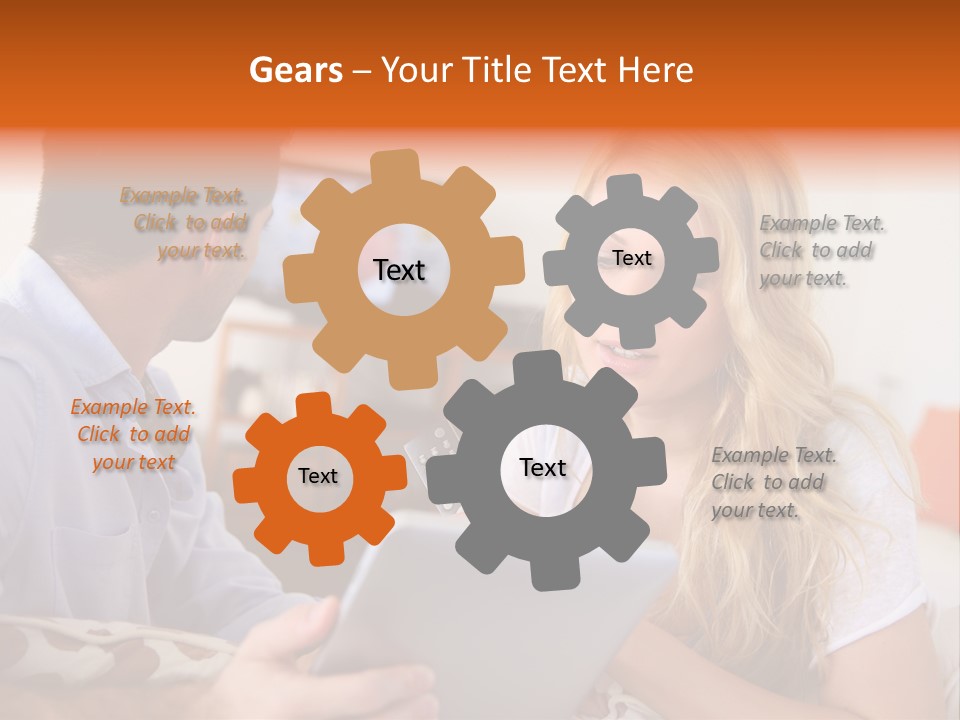 Gears – Your Title Text Here

Example Text. Click to add your text.

Text

Text

Example Text. Click to add your text.

Example Text. Click to add your text

Text

Text

Example Text. Click to add your text.